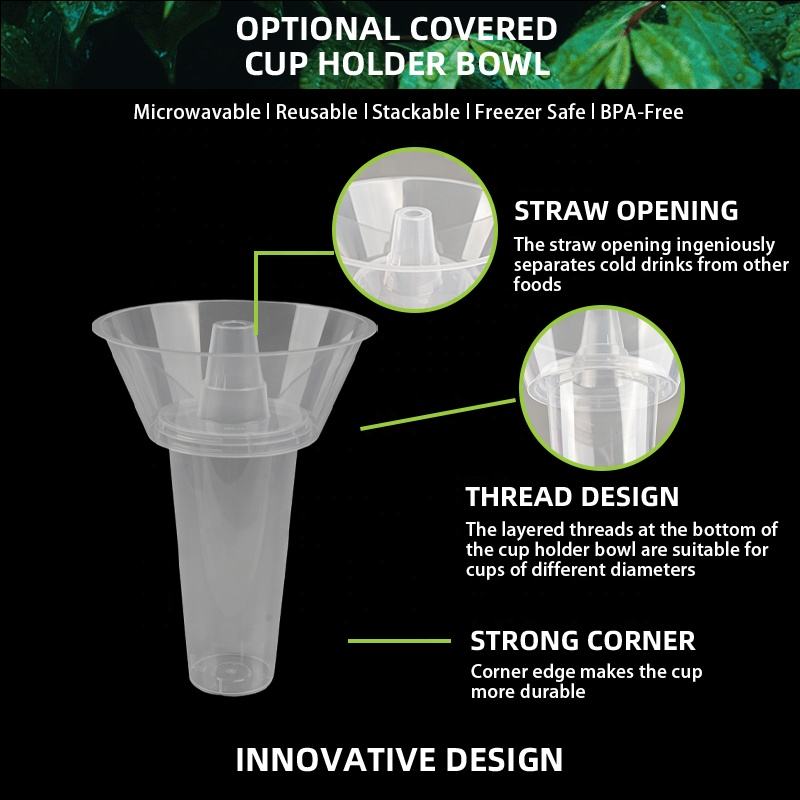 OPTIONAL COVERED CUP HOLDER BOWL

Microwavable | Reusable | Stackable | Freezer Safe | BPA-Free

STRAW OPENING

The straw opening ingeniously separates cold drinks from other foods

THREAD DESIGN

The layered threads at the bottom of the cup holder bowl are suitable for cups of different diameters

STRONG CORNER

Corner edge makes the cup more durable

INNOVATIVE DESIGN